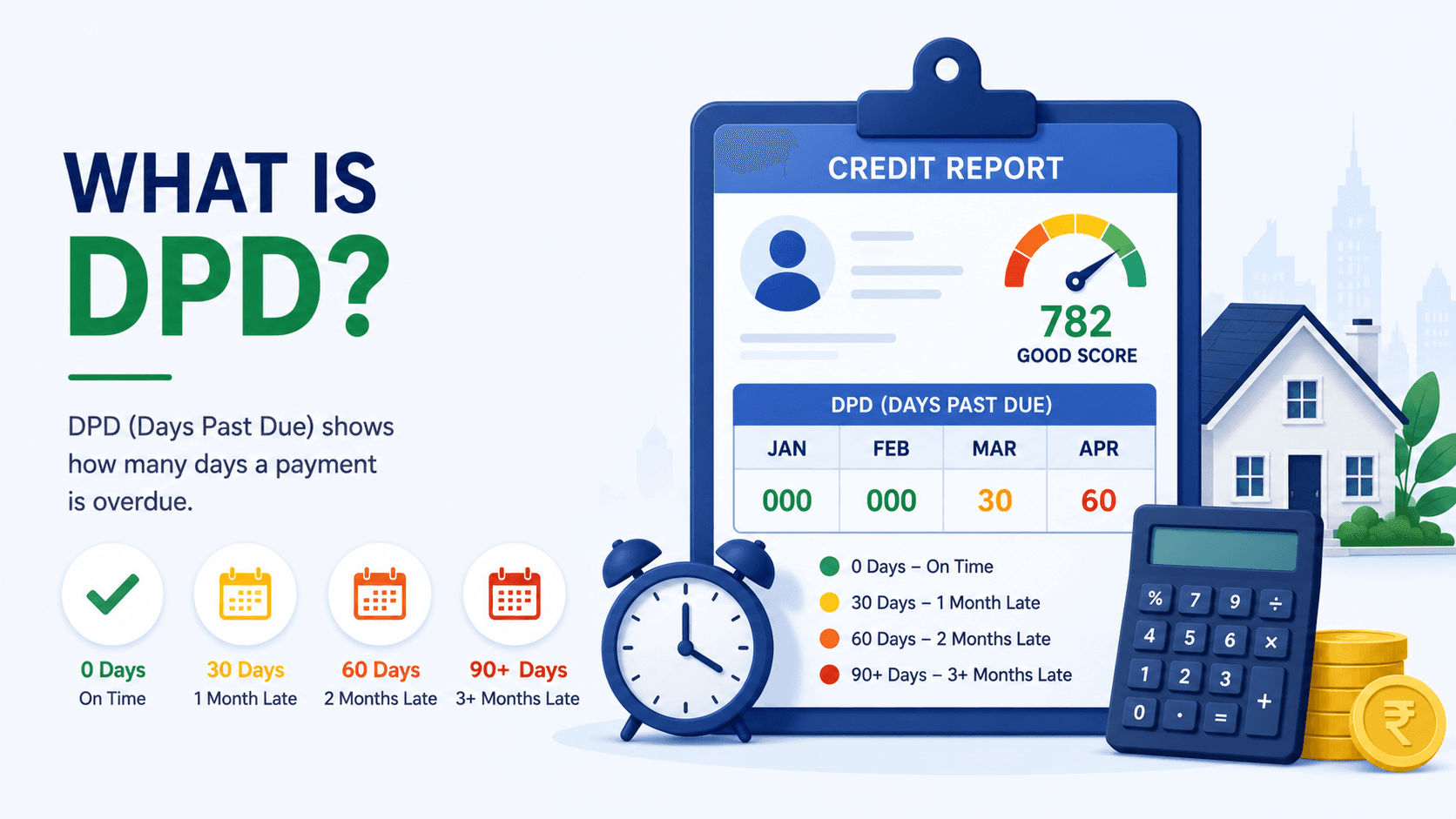 WHAT IS
DPD?

DPD (Days Past Due) shows how many days a payment is overdue.

0 Days
On Time

30 Days
1 Month Late

60 Days
2 Months Late

90+ Days
3+ Months Late

CREDIT REPORT

782
GOOD SCORE

DPD (DAYS PAST DUE)

| JAN | FEB | MAR | APR |
|---|---|---|---|
| 000 | 000 | 30 | 60 |

0 Days – On Time
30 Days – 1 Month Late
60 Days – 2 Months Late
90+ Days – 3+ Months Late

% 7 9 ÷
4 5 6 ×
1 2 3 +
0 . =

₹